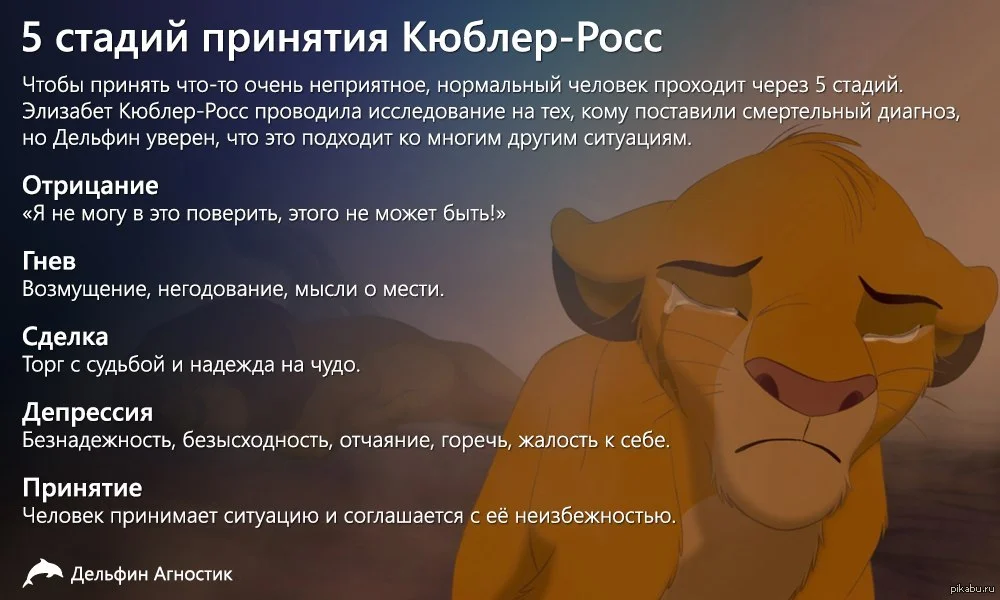 5 стадий принятия Кюблер-Росс

Чтобы принять что-то очень неприятное, нормальный человек проходит через 5 стадий. Элизабет Кюблер-Росс проводила исследование на тех, кому поставили смертельный диагноз, но Дельфин уверен, что это подходит ко многим другим ситуациям.

Отрицание
«Я не могу в это поверить, этого не может быть!»

Гнев
Возмущение, негодование, мысли о мести.

Сделка
Торг с судьбой и надежда на чудо.

Депрессия
Безнадежность, безысходность, отчаяние, горечь, жалость к себе.

Принятие
Человек принимает ситуацию и соглашается с её неизбежностью.

Дельфин Агностик

pikabu.ru